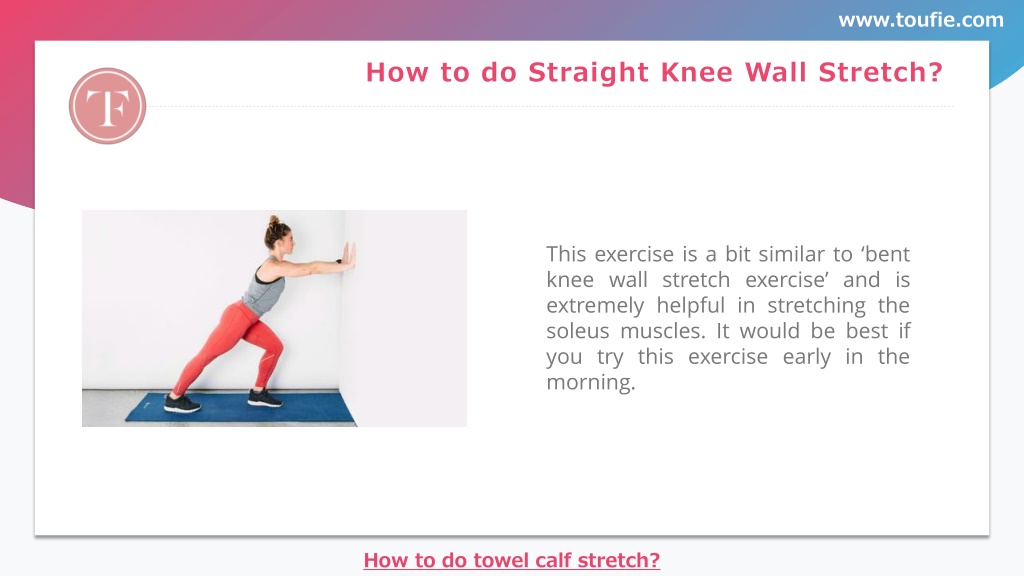 www.toufie.com

TF

How to do Straight Knee Wall Stretch?

This exercise is a bit similar to ‘bent knee wall stretch exercise’ and is extremely helpful in stretching the soleus muscles. It would be best if you try this exercise early in the morning.

How to do towel calf stretch?